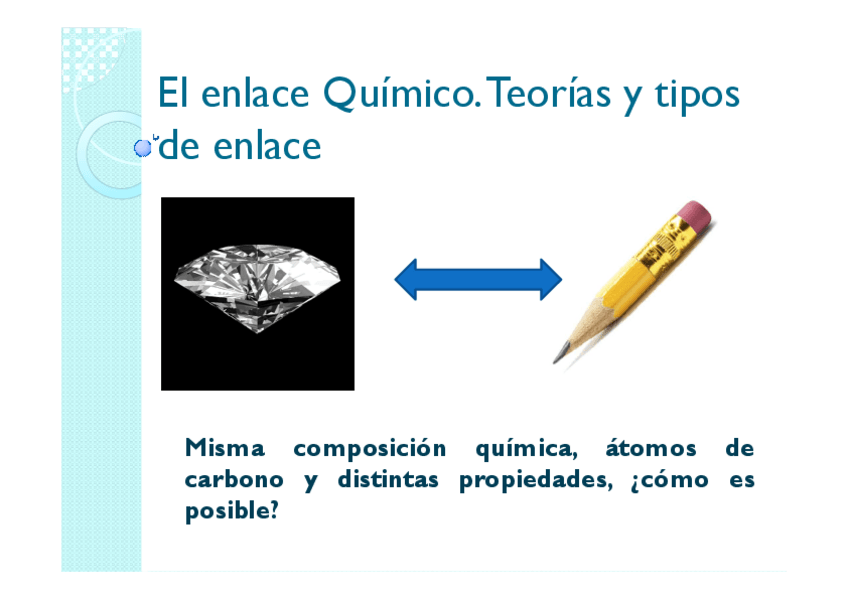 El enlace Químico. Teorías y tipos de enlace

Misma composición química, átomos de carbono y distintas propiedades, ¿cómo es posible?